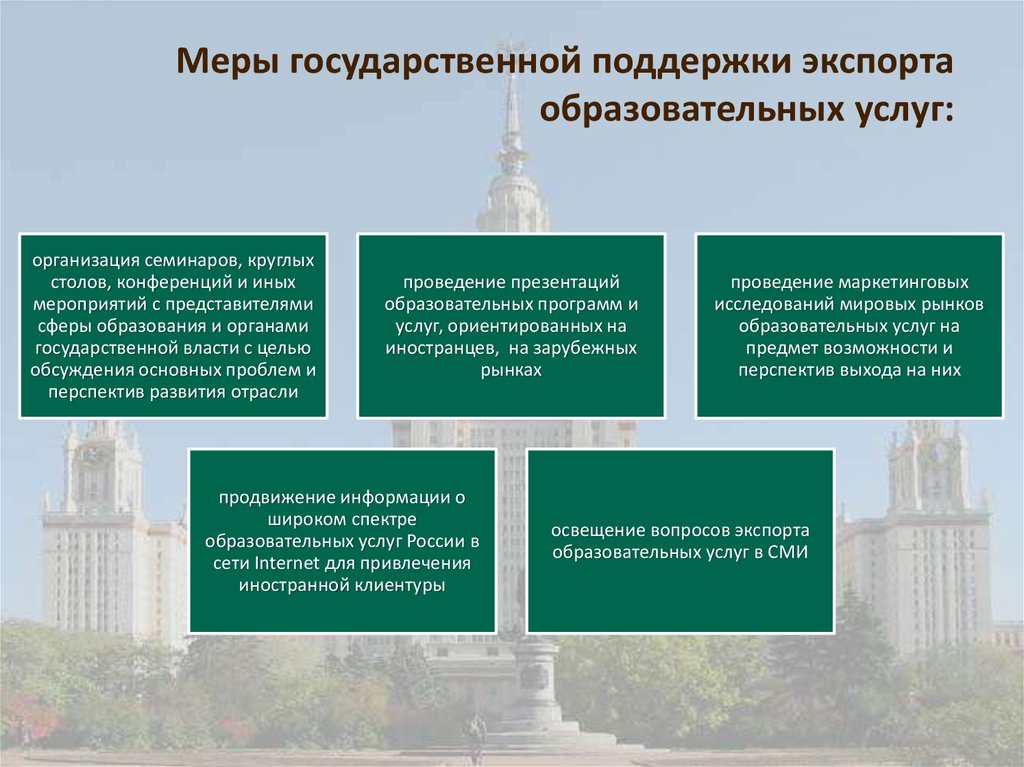 Меры государственной поддержки экспорта образовательных услуг:

организация семинаров, круглых столов, конференций и иных мероприятий с представителями сферы образования и органами государственной власти с целью обсуждения основных проблем и перспектив развития отрасли

проведение презентаций образовательных программ и услуг, ориентированных на иностранцев, на зарубежных рынках

проведение маркетинговых исследований мировых рынков образовательных услуг на предмет возможности и перспектив выхода на них

продвижение информации о широком спектре образовательных услуг России в сети Internet для привлечения иностранной клиентуры

освещение вопросов экспорта образовательных услуг в СМИ